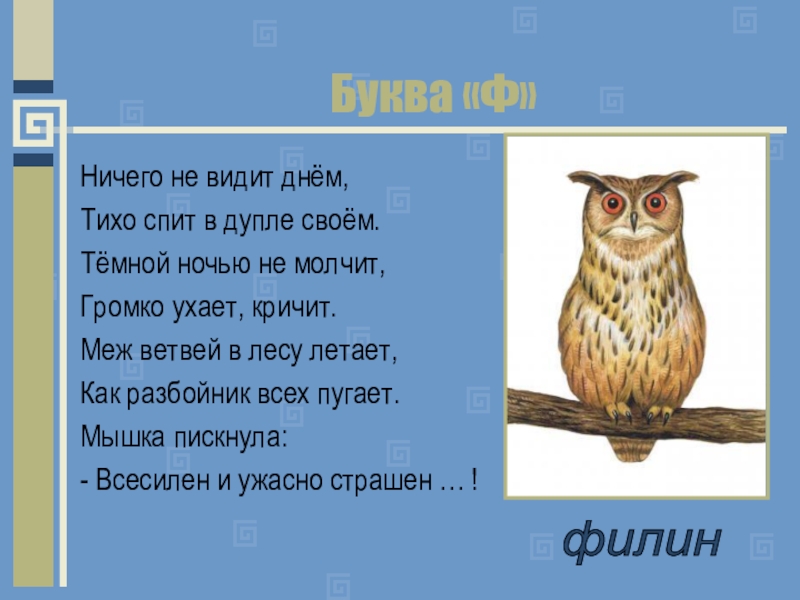 Буква «Ф»

Ничего не видит днём,
Тихо спит в дупле своём.
Тёмной ночью не молчит,
Громко ухает, кричит.
Меж ветвей в лесу летает,
Как разбойник всех пугает.
Мышка пискнула:
- Всесилен и ужасно страшен … !

филин